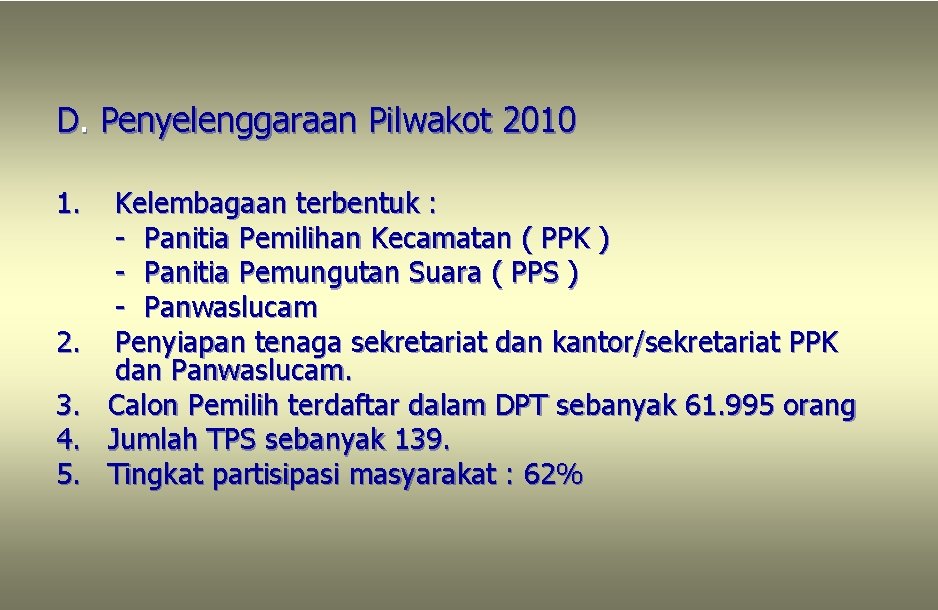 D. Penyelenggaraan Pilwakot 2010

1. Kelembagaan terbentuk :
- Panitia Pemilihan Kecamatan ( PPK )
- Panitia Pemungutan Suara ( PPS )
- Panwaslucam
2. Penyiapan tenaga sekretariat dan kantor/sekretariat PPK dan Panwaslucam.
3. Calon Pemilih terdaftar dalam DPT sebanyak 61.995 orang
4. Jumlah TPS sebanyak 139.
5. Tingkat partisipasi masyarakat : 62%